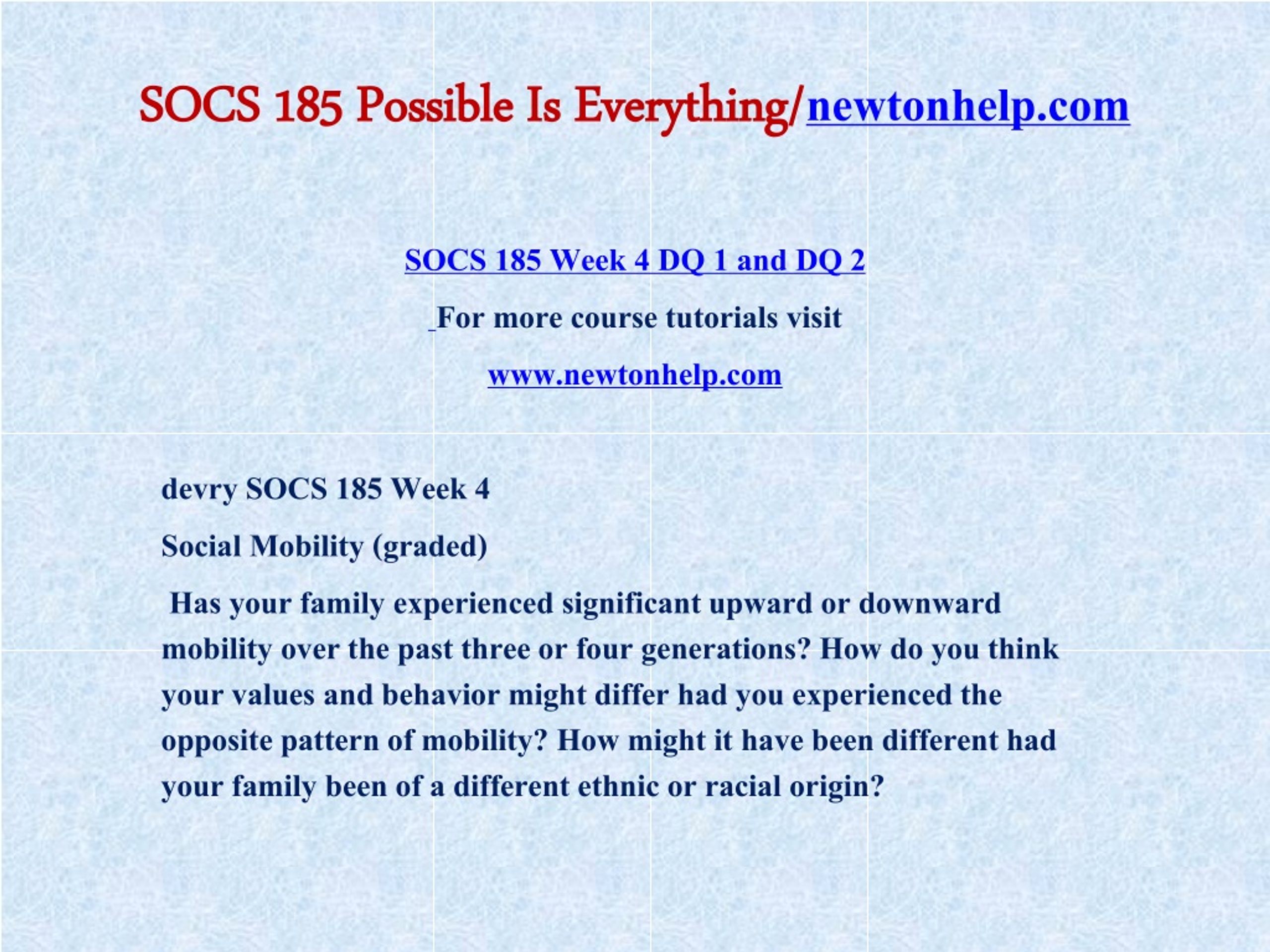 SOCS 185 Possible Is Everything/newtonhelp.com

SOCS 185 Week 4 DQ 1 and DQ 2

For more course tutorials visit

www.newtonhelp.com

devry SOCS 185 Week 4

Social Mobility (graded)

Has your family experienced significant upward or downward mobility over the past three or four generations? How do you think your values and behavior might differ had you experienced the opposite pattern of mobility? How might it have been different had your family been of a different ethnic or racial origin?